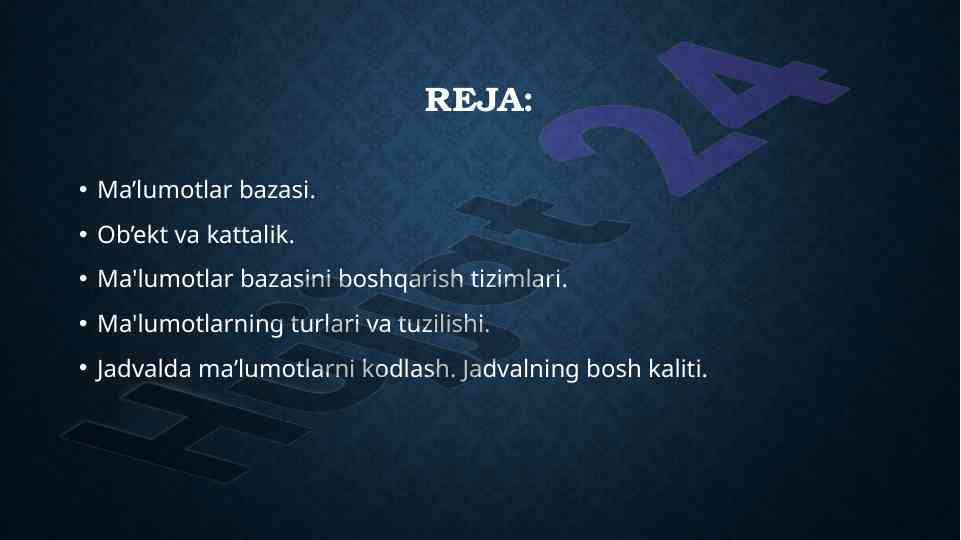 REJA:

• Ma’lumotlar bazasi.
• Ob’ekt va kattalik.
• Ma'lumotlar bazasini boshqarish tizimlari.
• Ma'lumotlarning turlari va tuzilishi.
• Jadvalda ma’lumotlarni kodlash. Jadvalning bosh kaliti.

Hujjat24